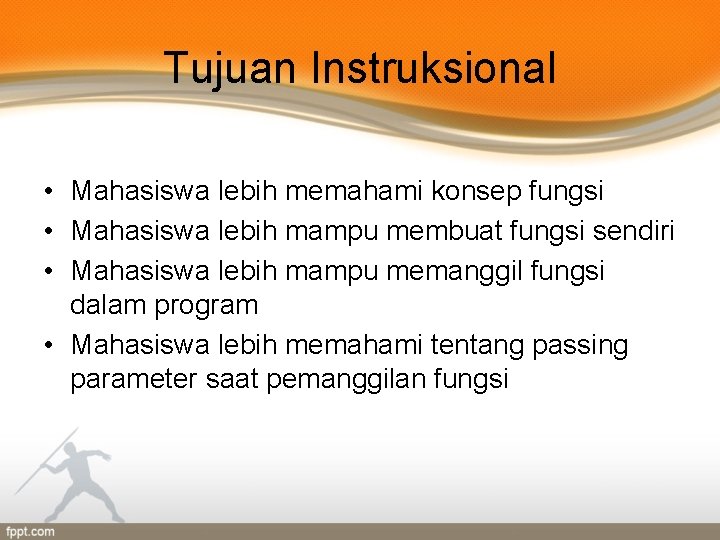 Tujuan Instruksional

• Mahasiswa lebih memahami konsep fungsi
• Mahasiswa lebih mampu membuat fungsi sendiri
• Mahasiswa lebih mampu memanggil fungsi dalam program
• Mahasiswa lebih memahami tentang passing parameter saat pemanggilan fungsi

fppt.com